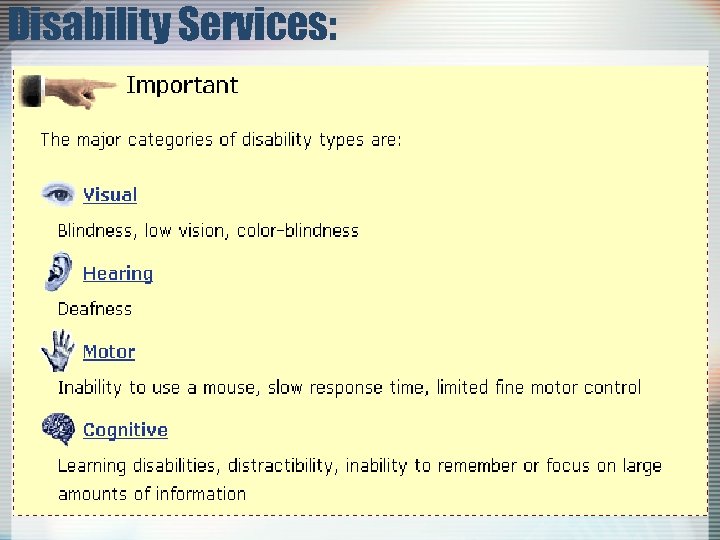 Disability Services:

Important

The major categories of disability types are:

Visual

Blindness, low vision, color-blindness

Hearing

Deafness

Motor

Inability to use a mouse, slow response time, limited fine motor control

Cognitive

Learning disabilities, distractibility, inability to remember or focus on large amounts of information